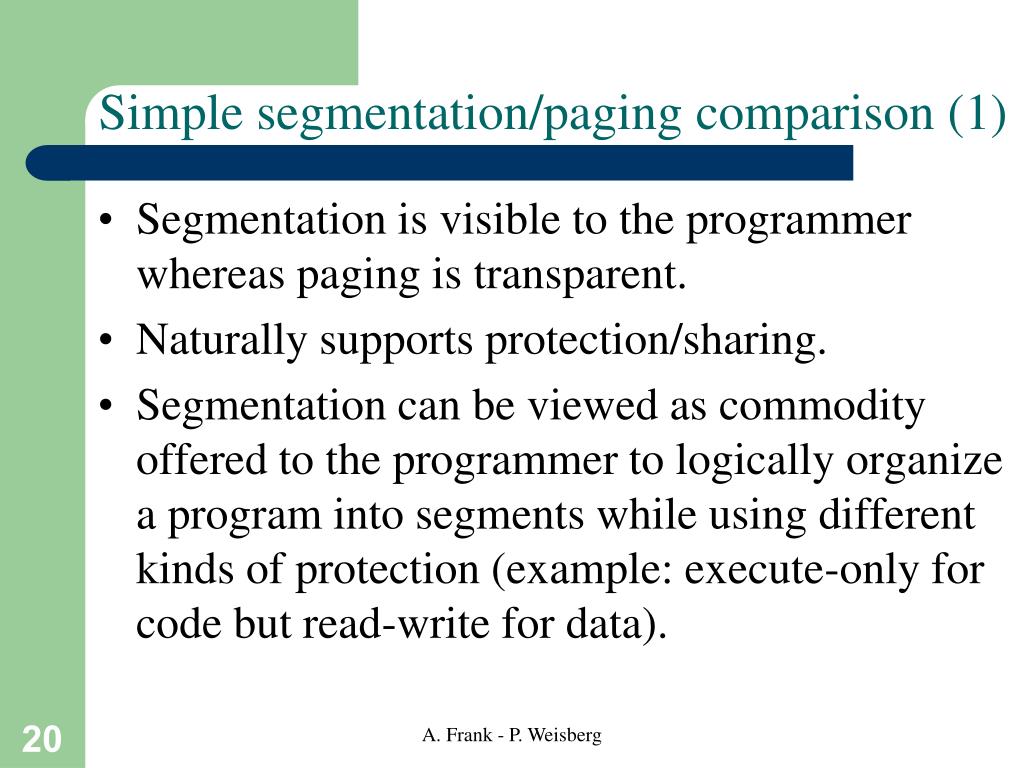 Simple segmentation/paging comparison (1)

• Segmentation is visible to the programmer whereas paging is transparent.
• Naturally supports protection/sharing.
• Segmentation can be viewed as commodity offered to the programmer to logically organize a program into segments while using different kinds of protection (example: execute-only for code but read-write for data).

20

A. Frank - P. Weisberg